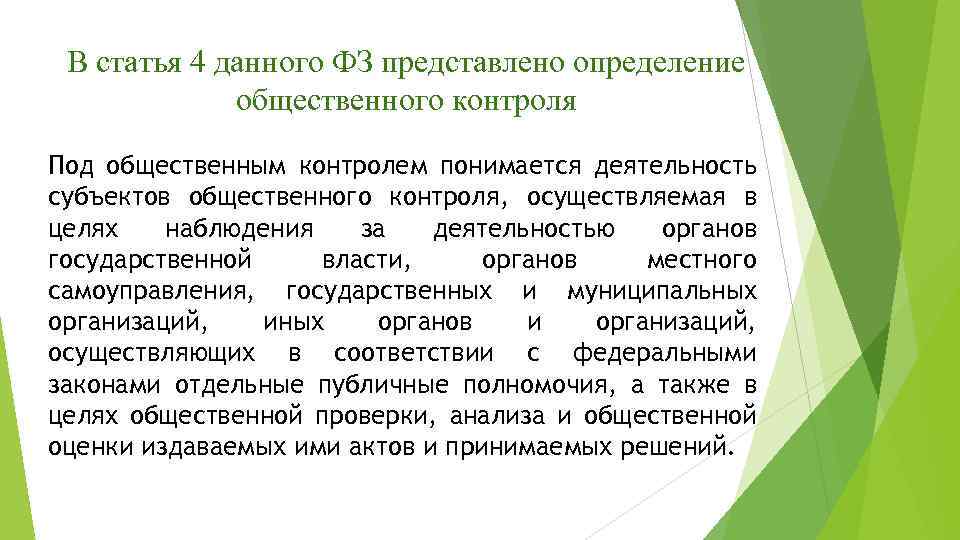 В статья 4 данного ФЗ представлено определение общественного контроля

Под общественным контролем понимается деятельность субъектов общественного контроля, осуществляемая в целях наблюдения за деятельностью органов государственной власти, органов местного самоуправления, государственных и муниципальных организаций, иных органов и организаций, осуществляющих в соответствии с федеральными законами отдельные публичные полномочия, а также в целях общественной проверки, анализа и общественной оценки издаваемых ими актов и принимаемых решений.